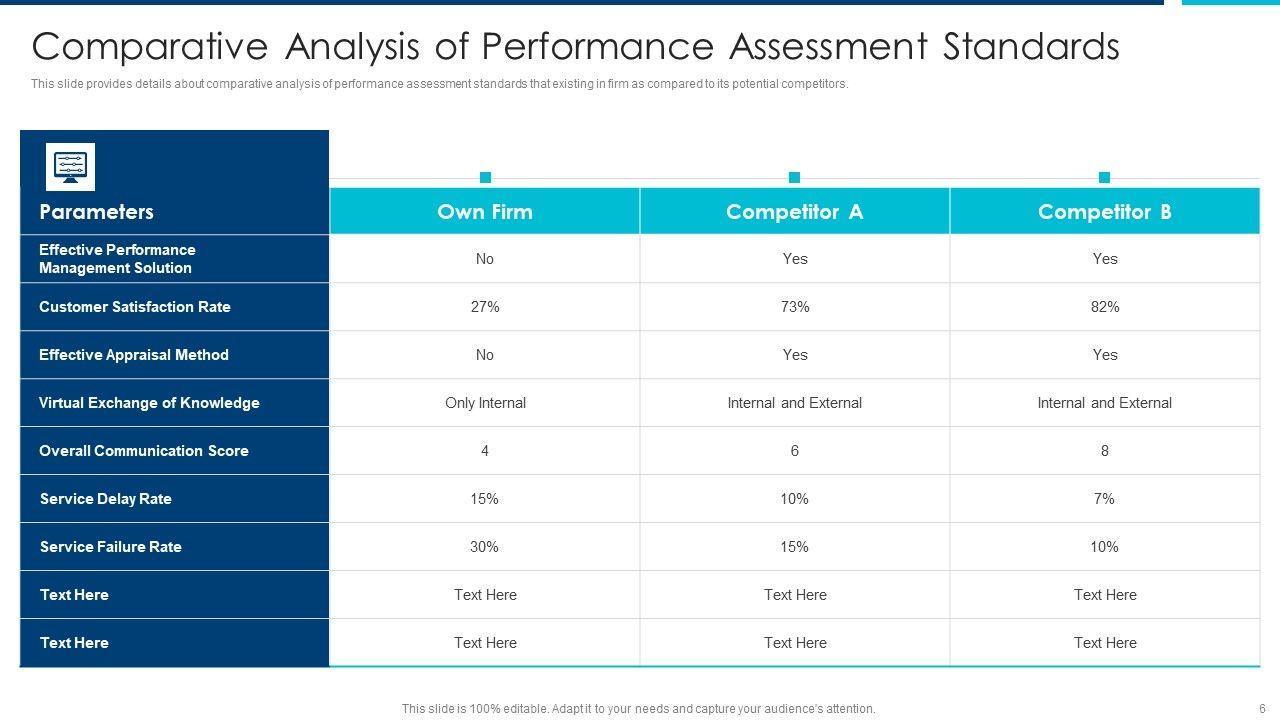 Comparative Analysis of Performance Assessment Standards

This slide provides details about comparative analysis of performance assessment standards that existing in firm as compared to its potential competitors.

| Parameters | Own Firm | Competitor A | Competitor B |
|---|---|---|---|
| Effective Performance Management Solution | No | Yes | Yes |
| Customer Satisfaction Rate | 27% | 73% | 82% |
| Effective Appraisal Method | No | Yes | Yes |
| Virtual Exchange of Knowledge | Only Internal | Internal and External | Internal and External |
| Overall Communication Score | 4 | 6 | 8 |
| Service Delay Rate | 15% | 10% | 7% |
| Service Failure Rate | 30% | 15% | 10% |
| Text Here | Text Here | Text Here | Text Here |
| Text Here | Text Here | Text Here | Text Here |

This slide is 100% editable. Adapt it to your needs and capture your audience's attention.

6